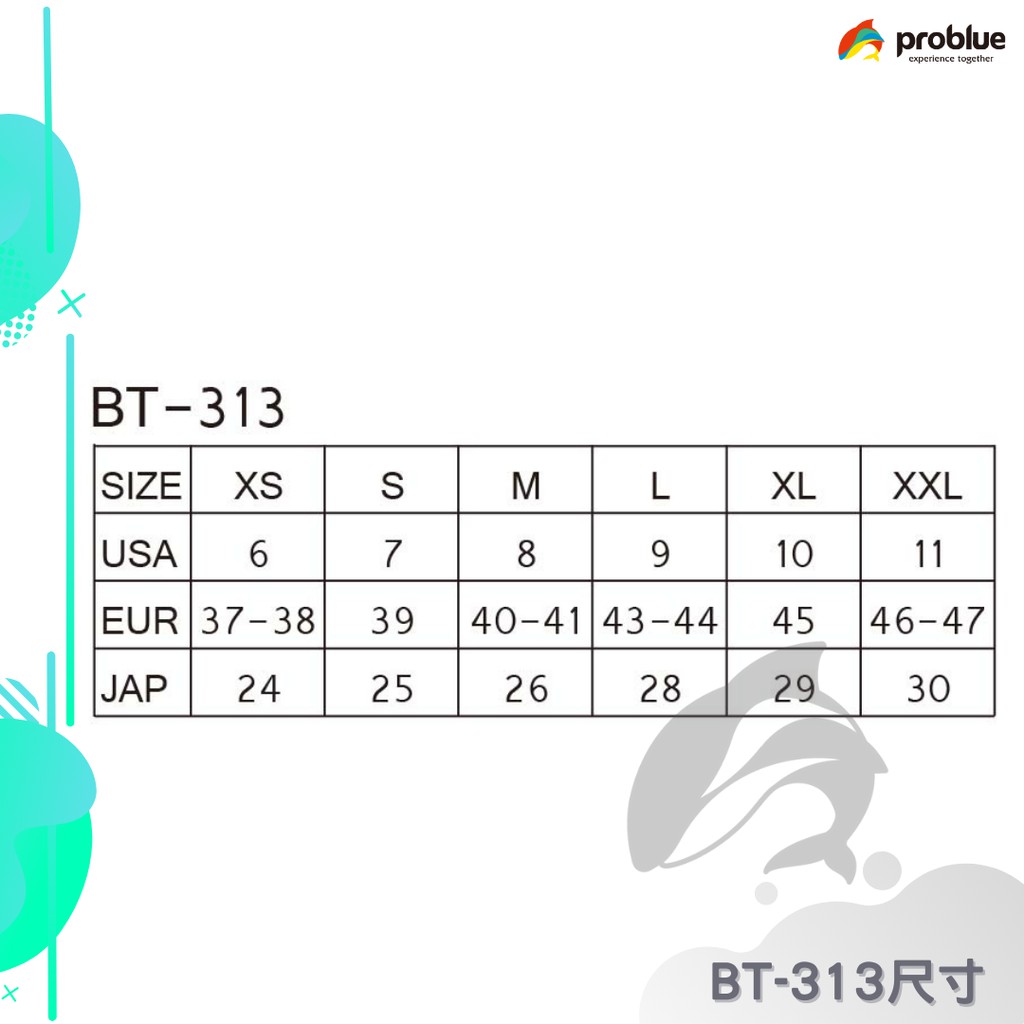 problue
experience together

BT-313

| SIZE | XS | S | M | L | XL | XXL |
|---|---|---|---|---|---|---|
| USA | 6 | 7 | 8 | 9 | 10 | 11 |
| EUR | 37-38 | 39 | 40-41 | 43-44 | 45 | 46-47 |
| JAP | 24 | 25 | 26 | 28 | 29 | 30 |

BT-313尺寸